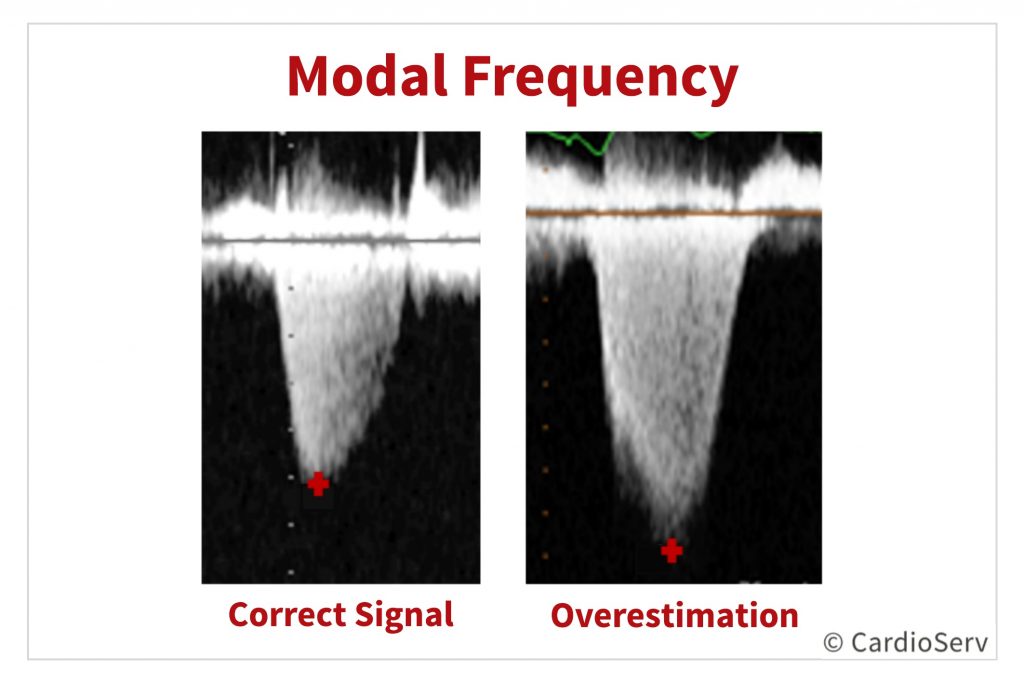 Modal Frequency

Correct Signal

Overestimation

© CardioServ